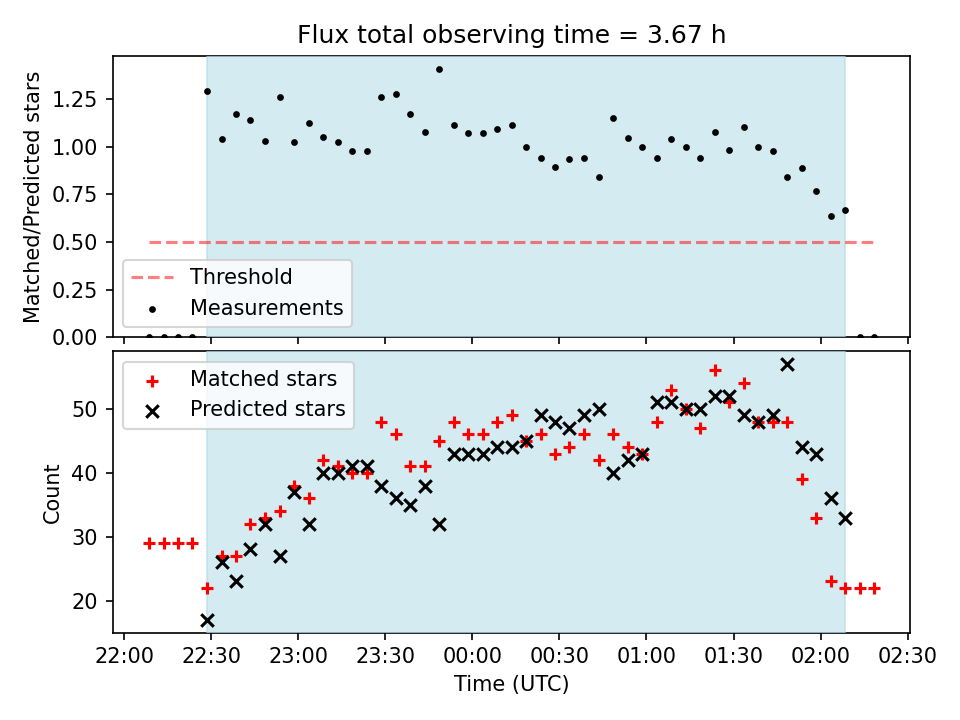 Flux total observing time = 3.67 h

Matched/Predicted stars

1.25
1.00
0.75
0.50
0.25
0.00

Threshold
Measurements

Matched stars
Predicted stars

Count

50
40
30
20

22:00 22:30 23:00 23:30 00:00 00:30 01:00 01:30 02:00 02:30

Time (UTC)